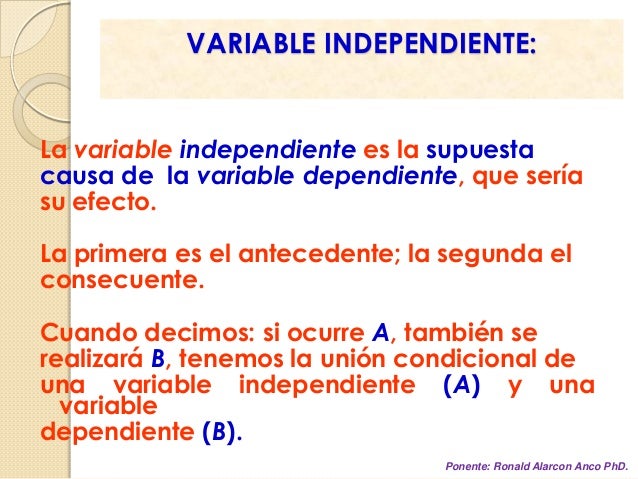 VARIABLE INDEPENDIENTE:

La variable independiente es la supuesta causa de la variable dependiente, que sería su efecto.

La primera es el antecedente; la segunda el consecuente.

Cuando decimos: si ocurre A, también se realizará B, tenemos la unión condicional de una variable independiente (A) y una variable dependiente (B).

Ponente: Ronald Alarcon Anco PhD.